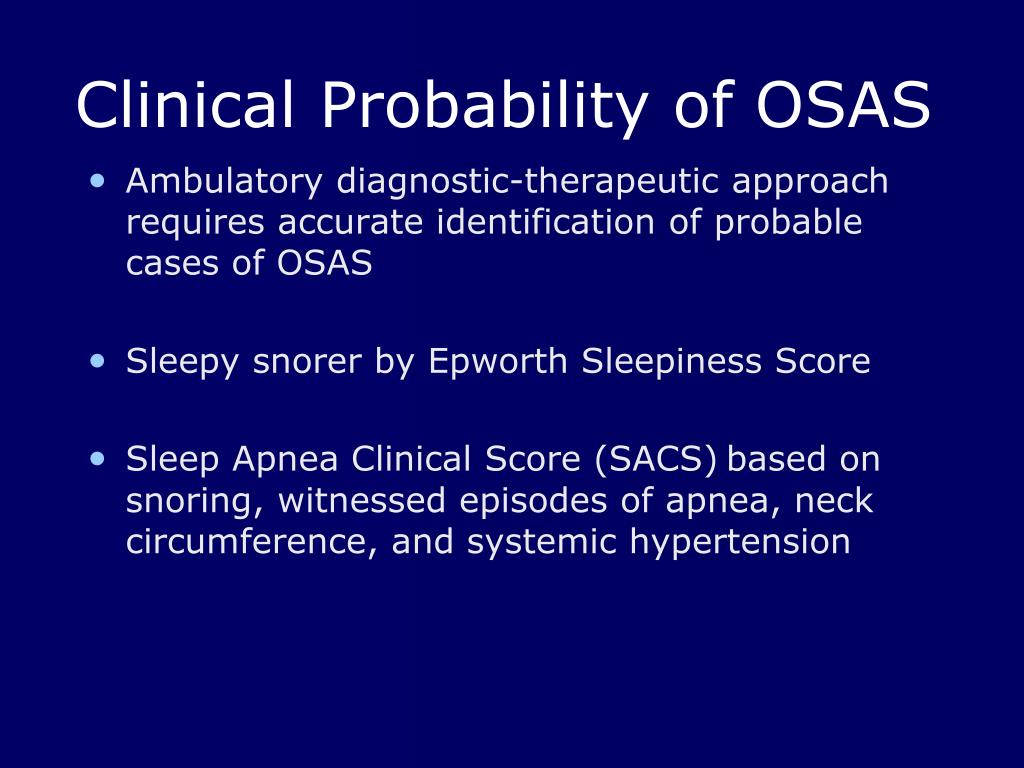 Clinical Probability of OSAS

• Ambulatory diagnostic-therapeutic approach requires accurate identification of probable cases of OSAS

• Sleepy snorer by Epworth Sleepiness Score

• Sleep Apnea Clinical Score (SACS) based on snoring, witnessed episodes of apnea, neck circumference, and systemic hypertension